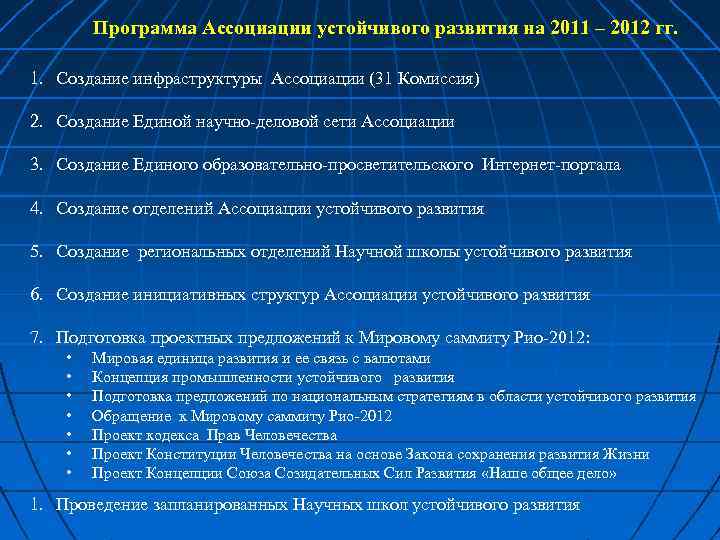 Программа Ассоциации устойчивого развития на 2011 – 2012 гг.

1. Создание инфраструктуры Ассоциации (31 Комиссия)

2. Создание Единой научно-деловой сети Ассоциации

3. Создание Единого образовательно-просветительского Интернет-портала

4. Создание отделений Ассоциации устойчивого развития

5. Создание региональных отделений Научной школы устойчивого развития

6. Создание инициативных структур Ассоциации устойчивого развития

7. Подготовка проектных предложений к Мировому саммиту Рио-2012:
• Мировая единица развития и ее связь с валютами
• Концепция промышленности устойчивого развития
• Подготовка предложений по национальным стратегиям в области устойчивого развития
• Обращение к Мировому саммиту Рио-2012
• Проект кодекса Прав Человечества
• Проект Конституции Человечества на основе Закона сохранения развития Жизни
• Проект Концепции Союза Созидательных Сил Развития «Наше общее дело»

1. Проведение запланированных Научных школ устойчивого развития